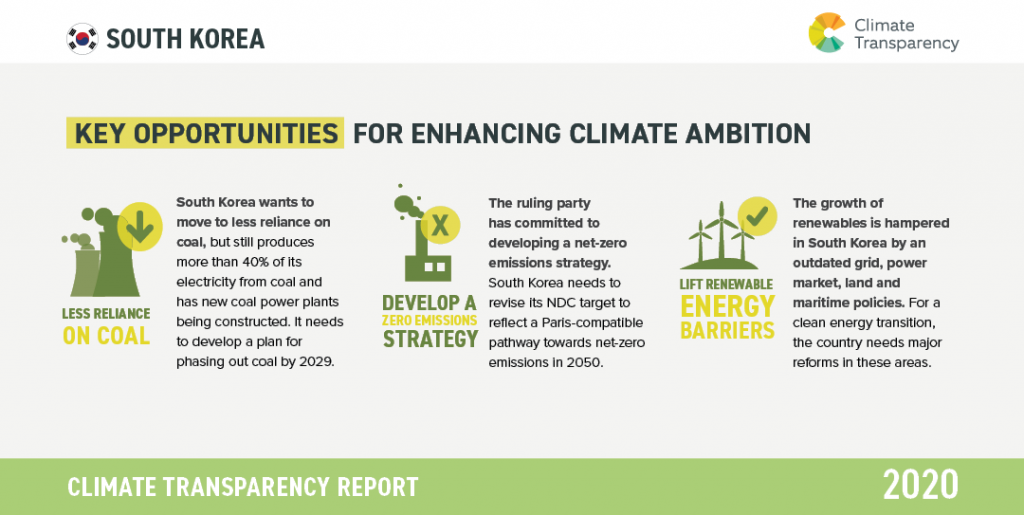 SOUTH KOREA

Climate Transparency

KEY OPPORTUNITIES FOR ENHANCING CLIMATE AMBITION

LESS RELIANCE ON COAL

South Korea wants to move to less reliance on coal, but still produces more than 40% of its electricity from coal and has new coal power plants being constructed. It needs to develop a plan for phasing out coal by 2029.

X

DEVELOP A ZERO EMISSIONS STRATEGY

The ruling party has committed to developing a net-zero emissions strategy. South Korea needs to revise its NDC target to reflect a Paris-compatible pathway towards net-zero emissions in 2050.

LIFT RENEWABLE ENERGY BARRIERS

The growth of renewables is hampered in South Korea by an outdated grid, power market, land and maritime policies. For a clean energy transition, the country needs major reforms in these areas.

CLIMATE TRANSPARENCY REPORT

2020